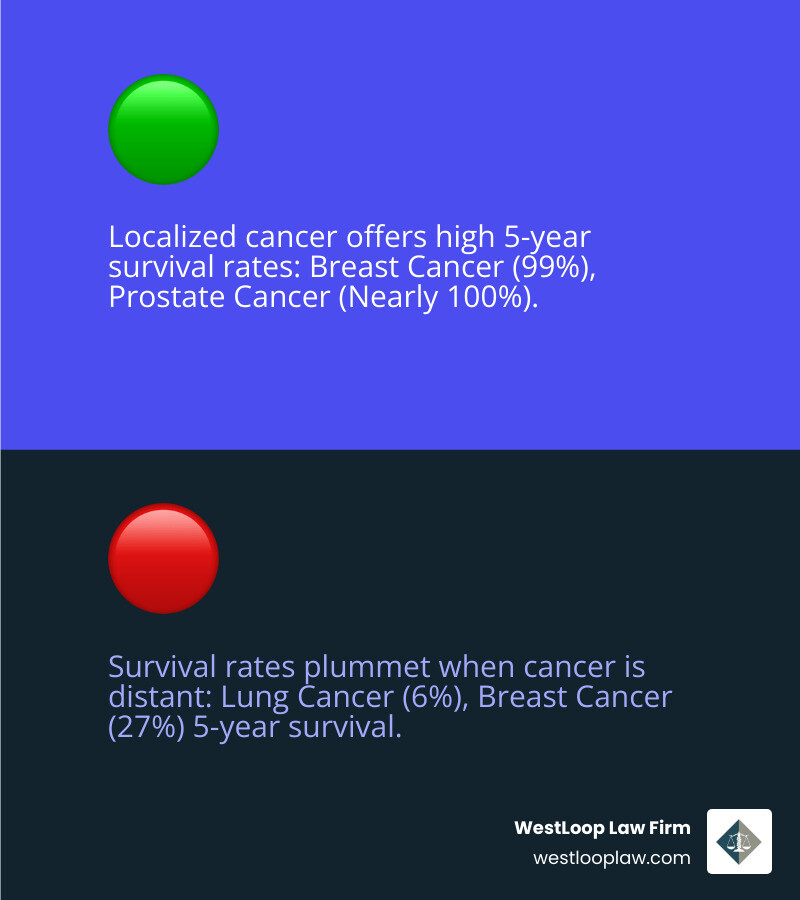 Localized cancer offers high 5-year survival rates: Breast Cancer (99%), Prostate Cancer (Nearly 100%).

Survival rates plummet when cancer is distant: Lung Cancer (6%), Breast Cancer (27%) 5-year survival.

WestLoop Law Firm
westlooplaw.com